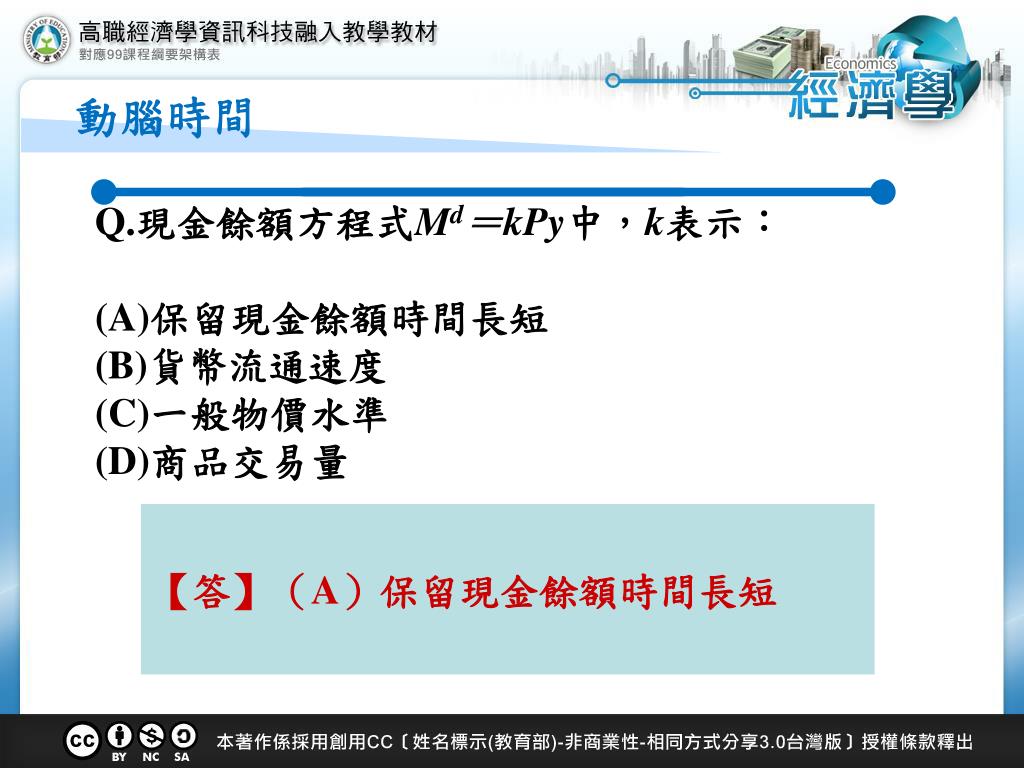 高職經濟學資訊科技融入教學教材
對應99課程綱要架構表

Economics
經濟學

動腦時間

Q.現金餘額方程式$M^d = kPy$中，$k$表示：

(A)保留現金餘額時間長短
(B)貨幣流通速度
(C)一般物價水準
(D)商品交易量

【答】（A）保留現金餘額時間長短

BY NC SA
本著作係採用創用CC〔姓名標示(教育部)-非商業性-相同方式分享3.0台灣版〕授權條款釋出